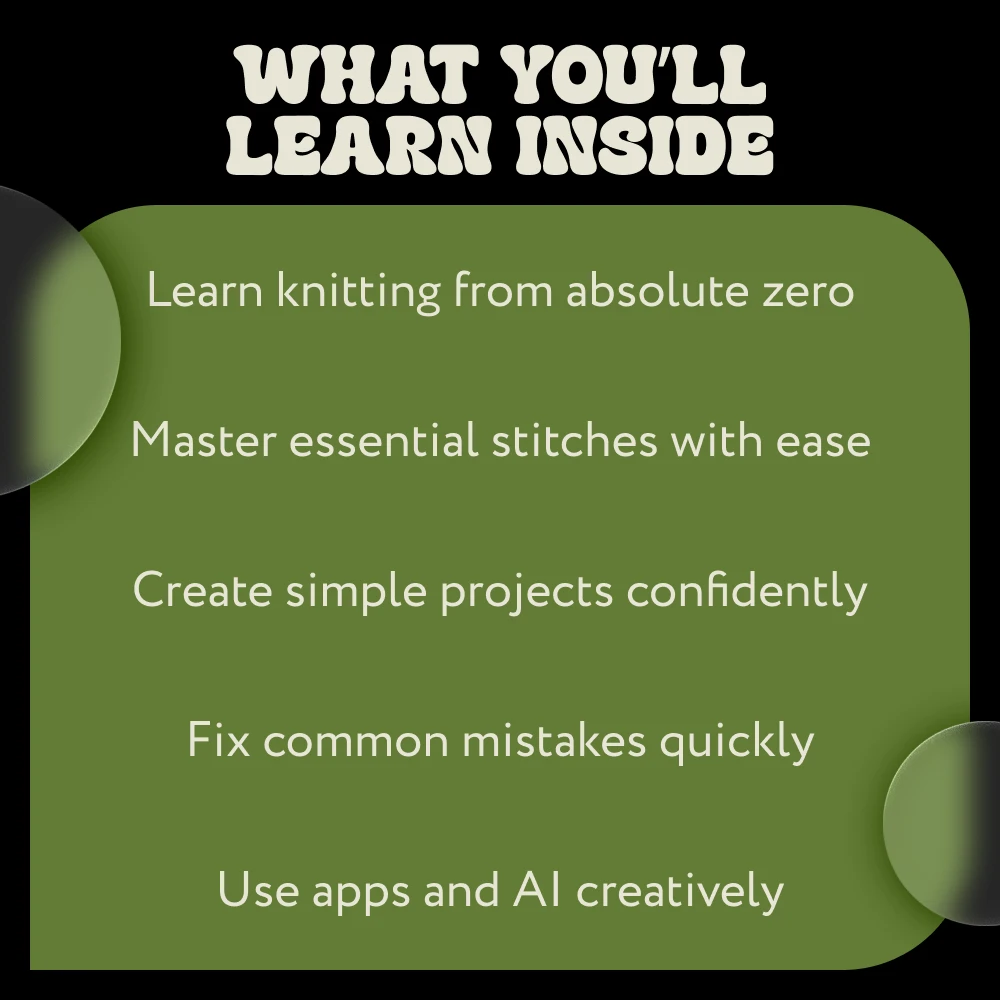 WHAT YOU'LL LEARN INSIDE

Learn knitting from absolute zero

Master essential stitches with ease

Create simple projects confidently

Fix common mistakes quickly

Use apps and AI creatively